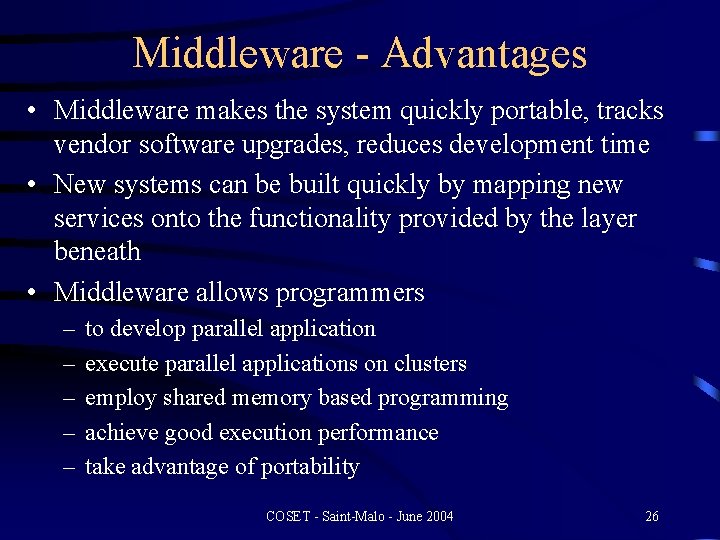 Middleware - Advantages

• Middleware makes the system quickly portable, tracks vendor software upgrades, reduces development time

• New systems can be built quickly by mapping new services onto the functionality provided by the layer beneath

• Middleware allows programmers
– to develop parallel application
– execute parallel applications on clusters
– employ shared memory based programming
– achieve good execution performance
– take advantage of portability

COSET - Saint-Malo - June 2004 26